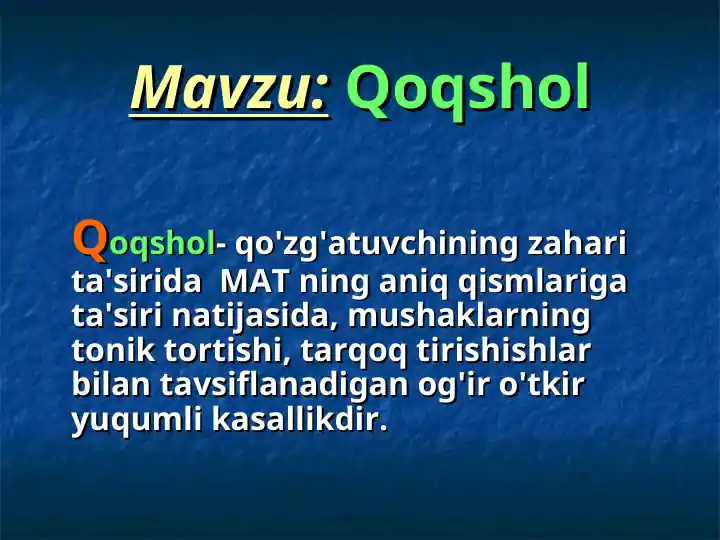 Mavzu: Qoqshol

Qoqshol- qo'zg'atuvchining zahari ta'sirida MAT ning aniq qismlariga ta'siri natijasida, mushaklarning tonik tortishi, tarqoq tirishishlar bilan tavsiflanadigan og'ir o'tkir yuqumli kasallikdir.